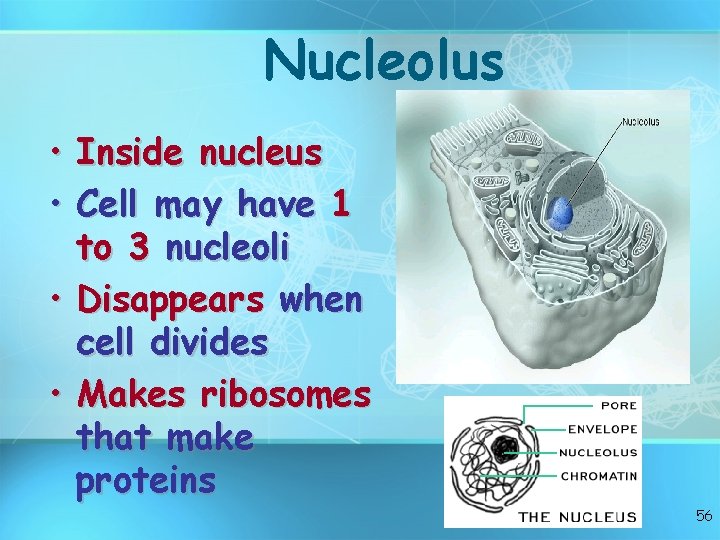 Nucleolus

• Inside nucleus
• Cell may have 1 to 3 nucleoli
• Disappears when cell divides
• Makes ribosomes that make proteins

Nucleolus

PORE
ENVELOPE
NUCLEOLUS
CHROMATIN
THE NUCLEUS

56